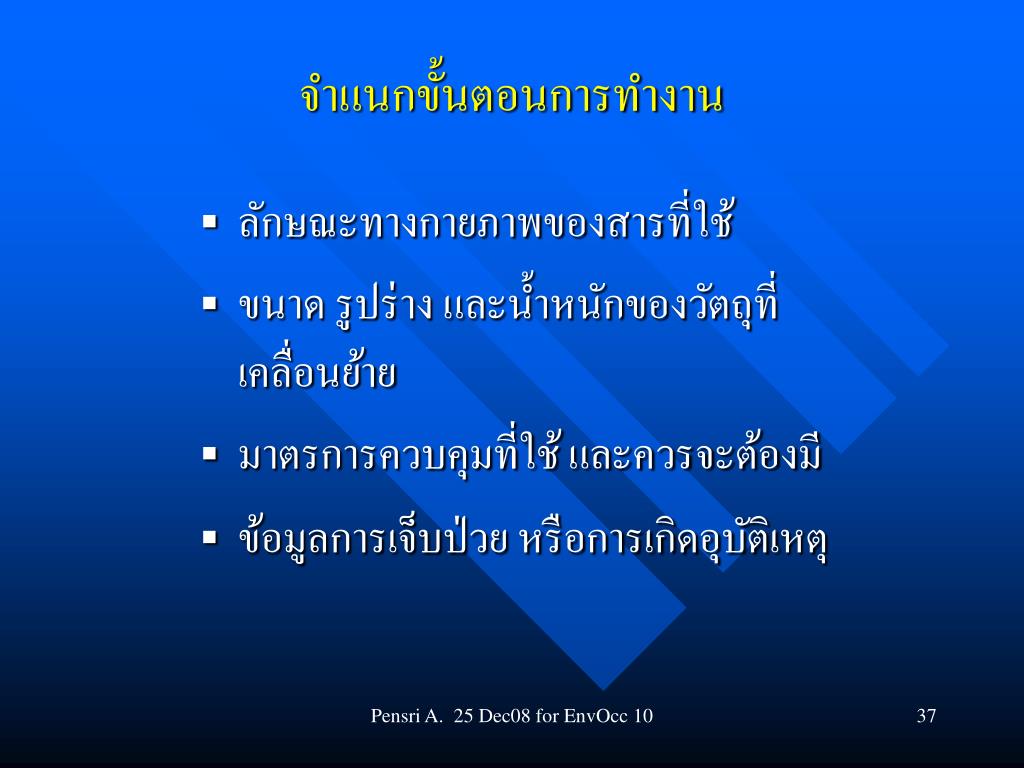 จำแนกขั้นตอนการทำงาน

▪ ลักษณะทางกายภาพของสารที่ใช้

▪ ขนาด รูปร่าง และน้ำหนักของวัตถุที่เคลื่อนย้าย

▪ มาตรการควบคุมที่ใช้ และควรจะต้องมี

▪ ข้อมูลการเจ็บป่วย หรือการเกิดอุบัติเหตุ

Pensri A. 25 Dec08 for EnvOcc 10

37